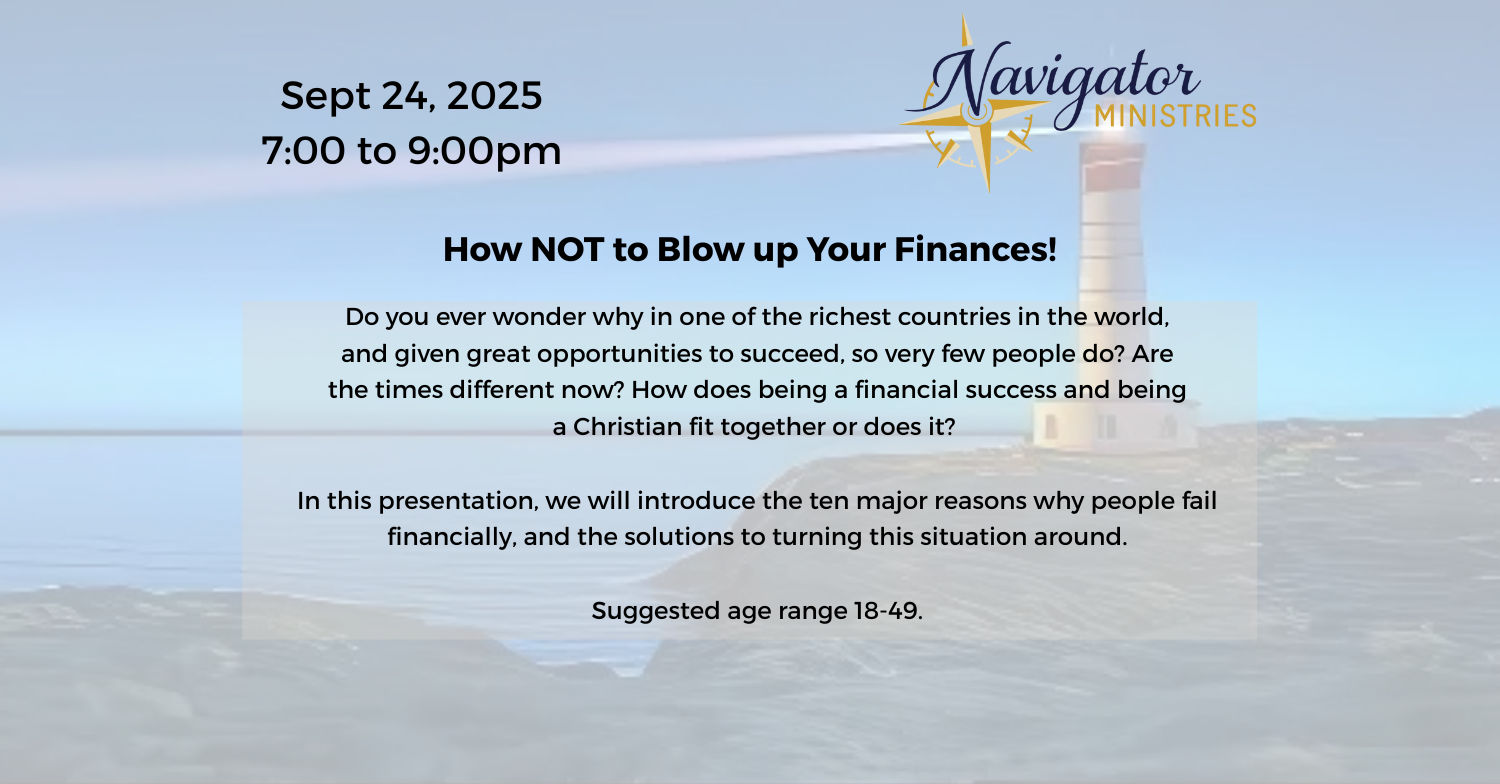 Sept 24, 2025
7:00 to 9:00pm

Navigator
MINISTRIES

How NOT to Blow up Your Finances!

Do you ever wonder why in one of the richest countries in the world, and given great opportunities to succeed, so very few people do? Are the times different now? How does being a financial success and being a Christian fit together or does it?

In this presentation, we will introduce the ten major reasons why people fail financially, and the solutions to turning this situation around.

Suggested age range 18-49.